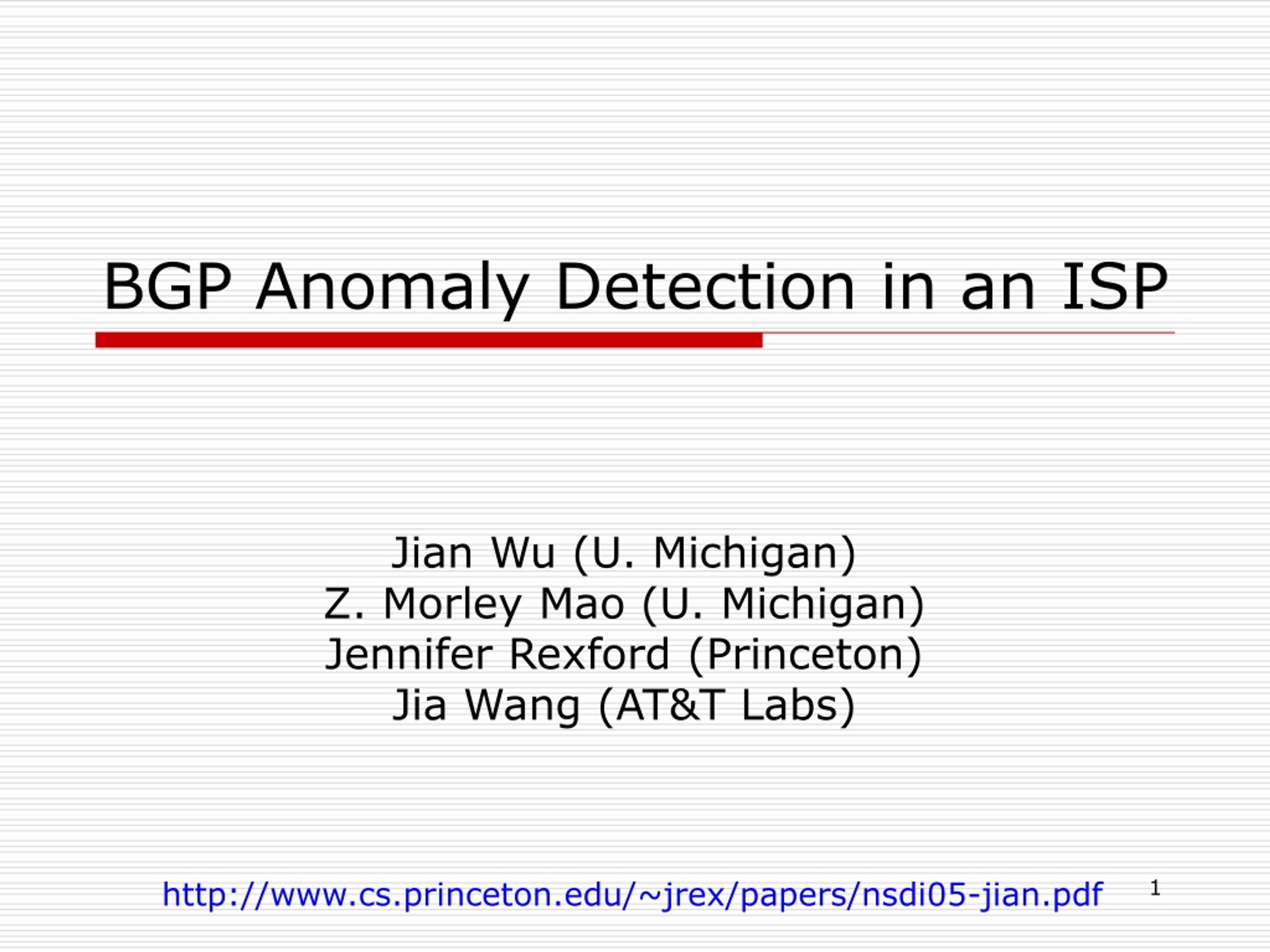 BGP Anomaly Detection in an ISP

Jian Wu (U. Michigan)
Z. Morley Mao (U. Michigan)
Jennifer Rexford (Princeton)
Jia Wang (AT&T Labs)

http://www.cs.princeton.edu/~jrex/papers/nsdi05-jian.pdf

1